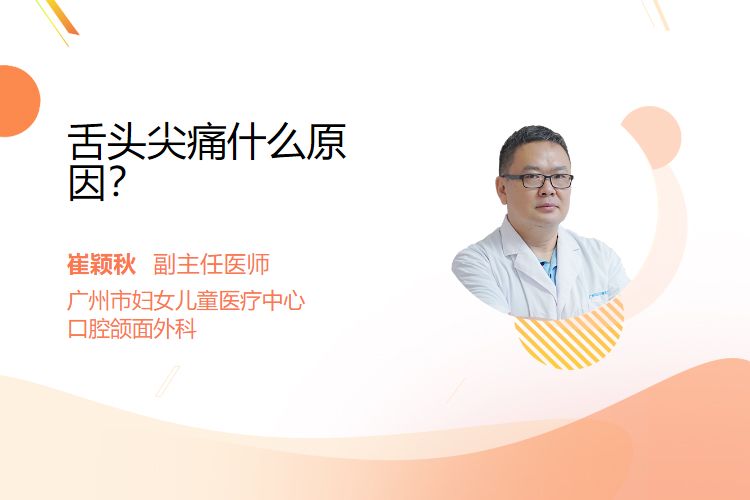 舌头尖痛什么原因？

崔颖秋 副主任医师
广州市妇女儿童医疗中心
口腔颌面外科